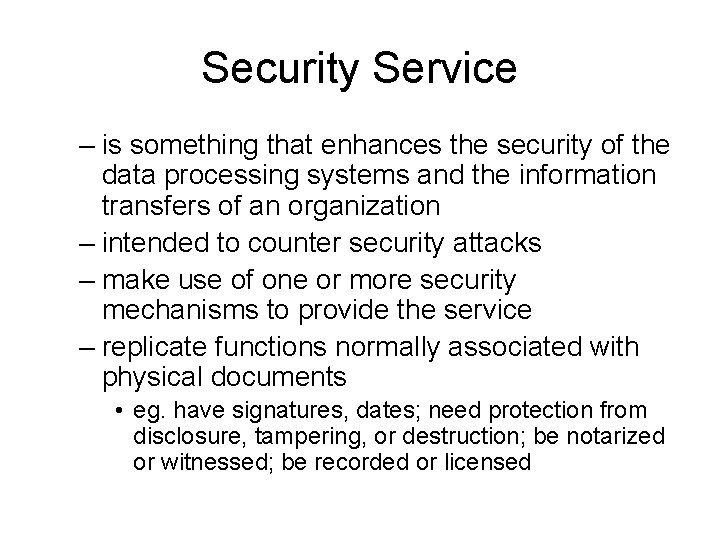 Security Service

– is something that enhances the security of the data processing systems and the information transfers of an organization
– intended to counter security attacks
– make use of one or more security mechanisms to provide the service
– replicate functions normally associated with physical documents
• eg. have signatures, dates; need protection from disclosure, tampering, or destruction; be notarized or witnessed; be recorded or licensed